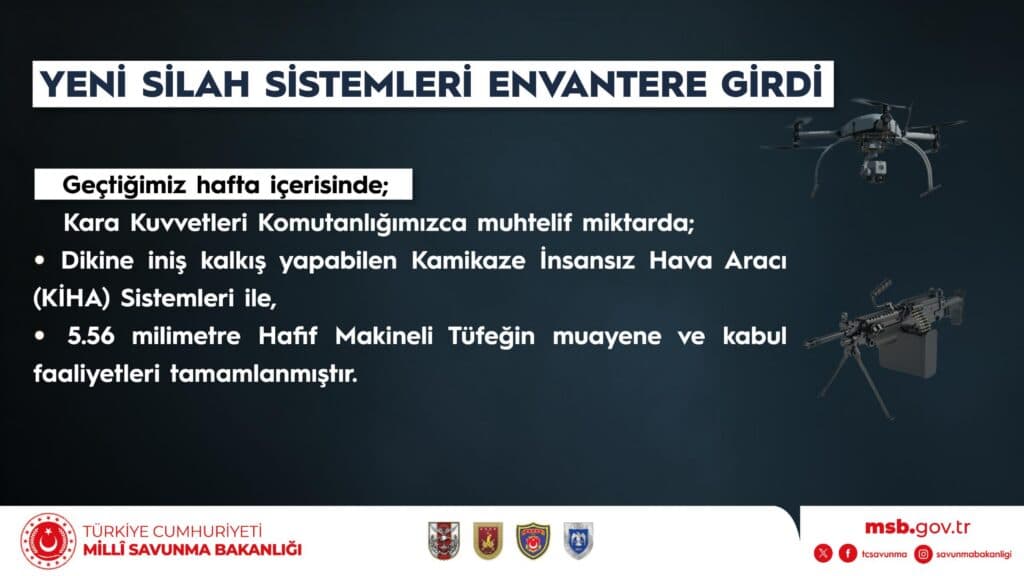 YENİ SİLAH SİSTEMLERİ ENVANTERE GİRDİ

Geçtiğimiz hafta içerisinde;

Kara Kuvvetleri Komutanlığımızca muhtelif miktarda;

• Dikine iniş kalkış yapabilen Kamikaze İnsansız Hava Aracı (KİHA) Sistemleri ile,

• 5.56 milimetre Hafif Makineli Tüfeğin muayene ve kabul faaliyetleri tamamlanmıştır.

TÜRKİYE CUMHURİYETİ
MİLLÎ SAVUNMA BAKANLIĞI

msb.gov.tr
tcsavunma savunmabakanligi